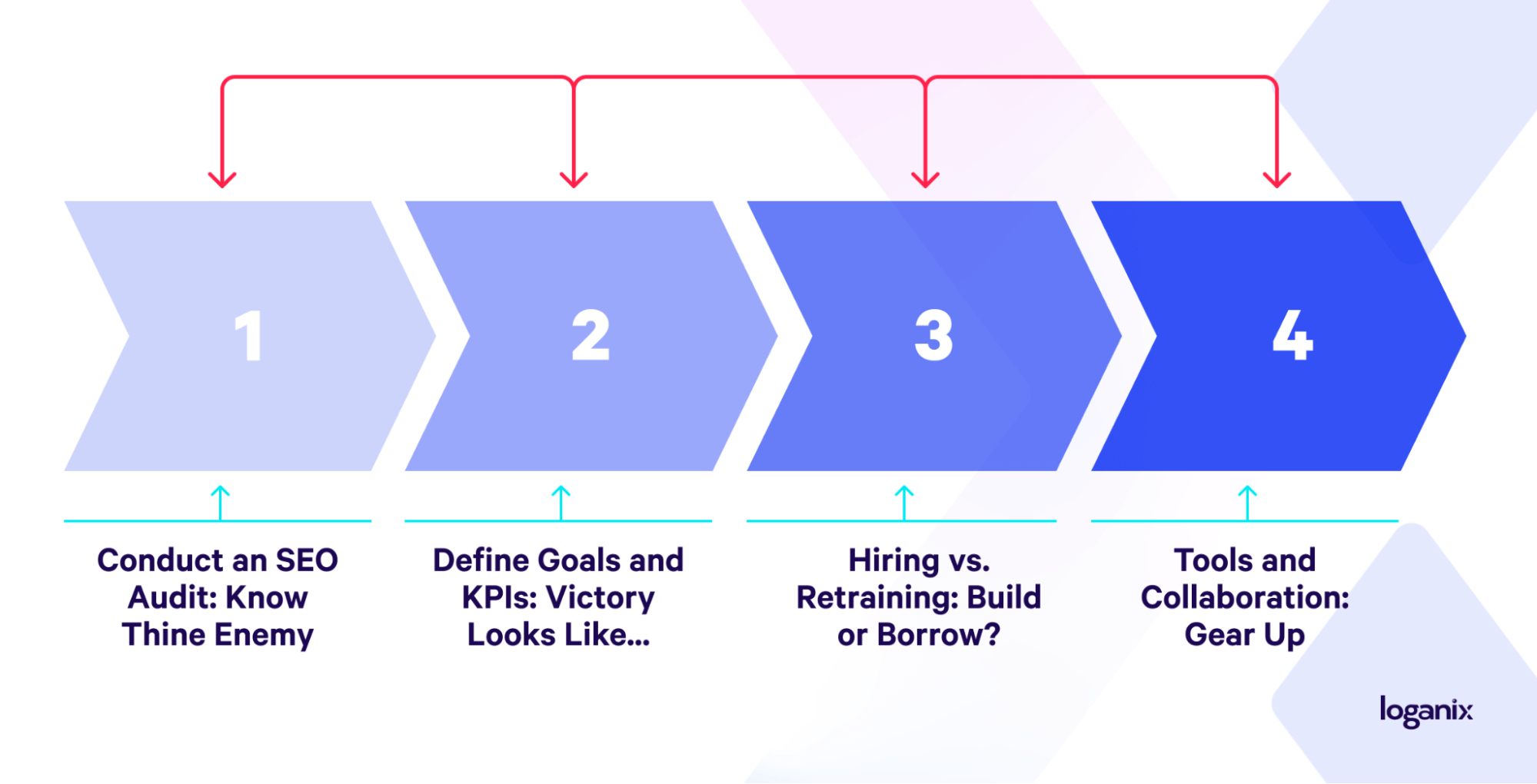 1

2

3

4

Conduct an SEO Audit: Know Thine Enemy

Define Goals and KPIs: Victory Looks Like...

Hiring vs. Retraining: Build or Borrow?

Tools and Collaboration: Gear Up

loganix